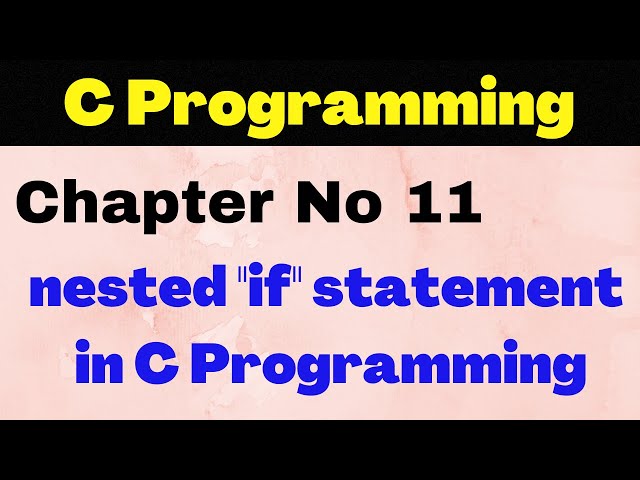 C Programming

Chapter No 11

nested "if" statement in C Programming